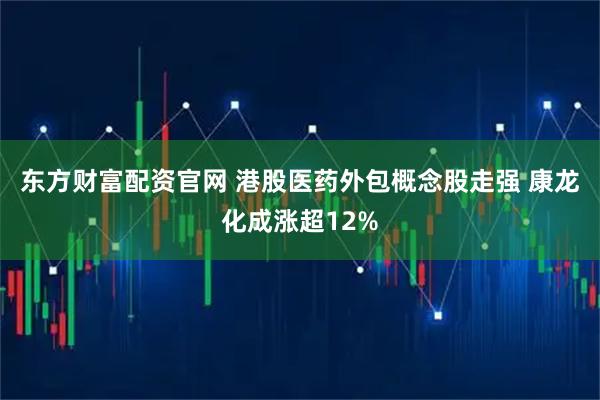 东方财富配资官网 港股医药外包概念股走强 康龙化成涨超12%